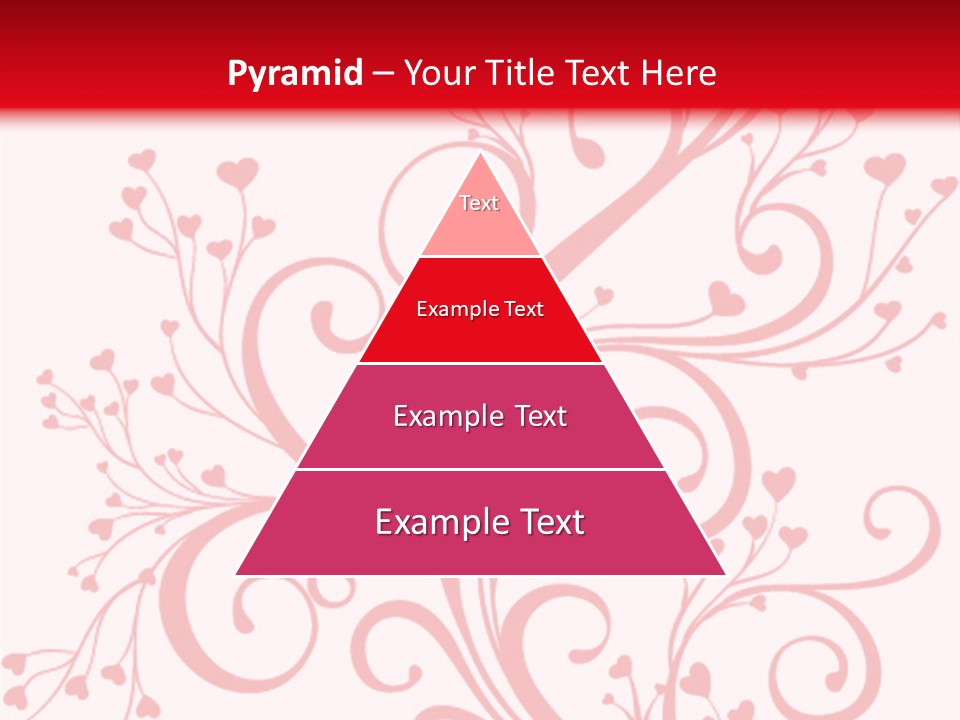 Pyramid – Your Title Text Here

Text

Example Text

Example Text

Example Text